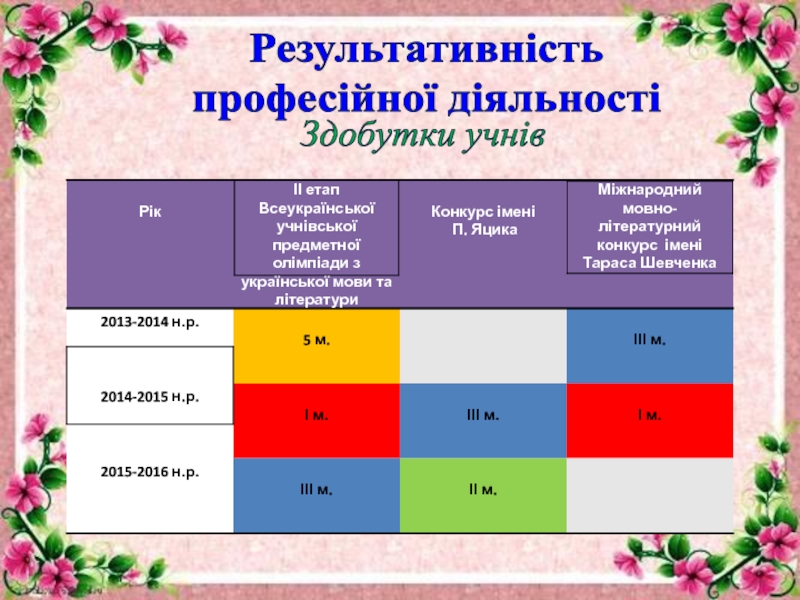 Результативність професійної діяльності

Здобутки учнів

| Рік | ІІ етап Всеукраїнської учнівської предметної олімпіади з української мови та літератури | Конкурс імені П. Яцика | Міжнародний мовно-літературний конкурс імені Тараса Шевченка |
|---|---|---|---|
| 2013-2014 н.р. | 5 м. | | ІІІ м. |
| 2014-2015 н.р. | І м. | ІІІ м. | І м. |
| 2015-2016 н.р. | ІІІ м. | ІІ м. | |